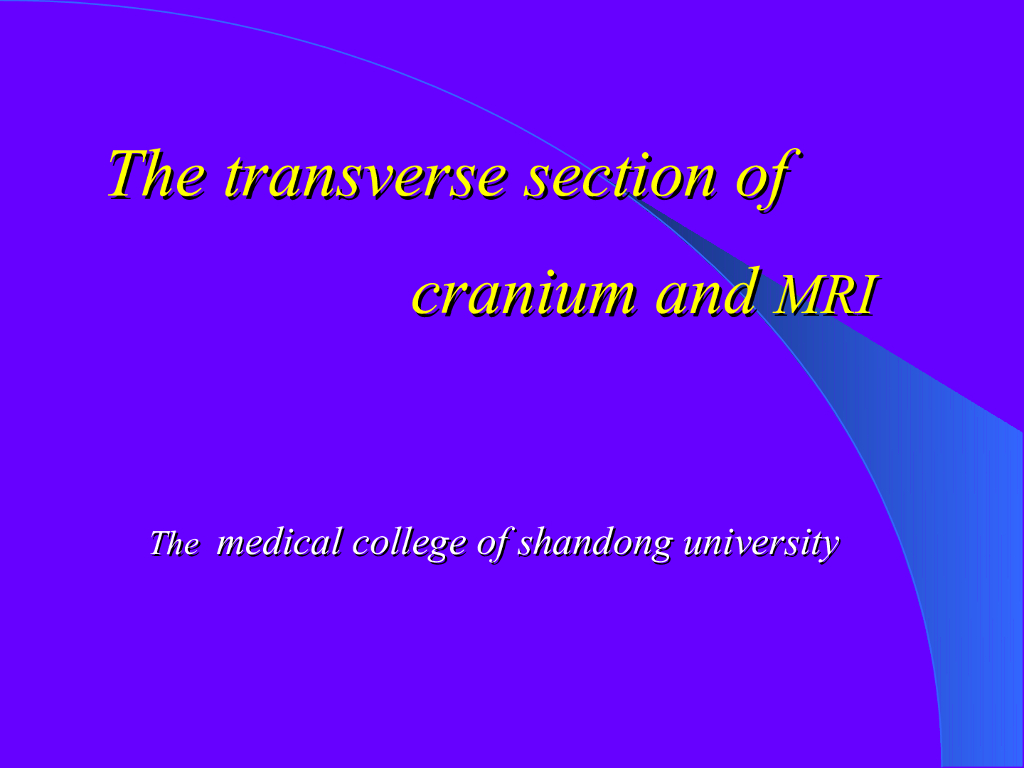 The transverse section of

cranium and MRI

The medical college of shandong university